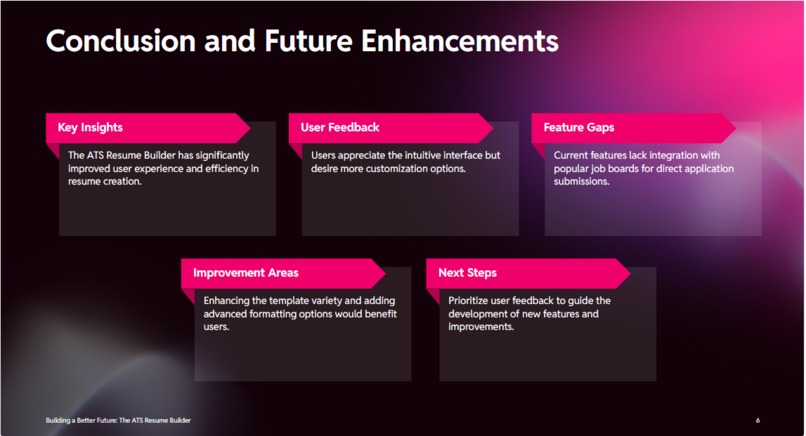 Conclusion and Future Enhancements

Key Insights

The ATS Resume Builder has significantly improved user experience and efficiency in resume creation.

User Feedback

Users appreciate the intuitive interface but desire more customization options.

Feature Gaps

Current features lack integration with popular job boards for direct application submissions.

Improvement Areas

Enhancing the template variety and adding advanced formatting options would benefit users.

Next Steps

Prioritize user feedback to guide the development of new features and improvements.

Building a Better Future: The ATS Resume Builder

6